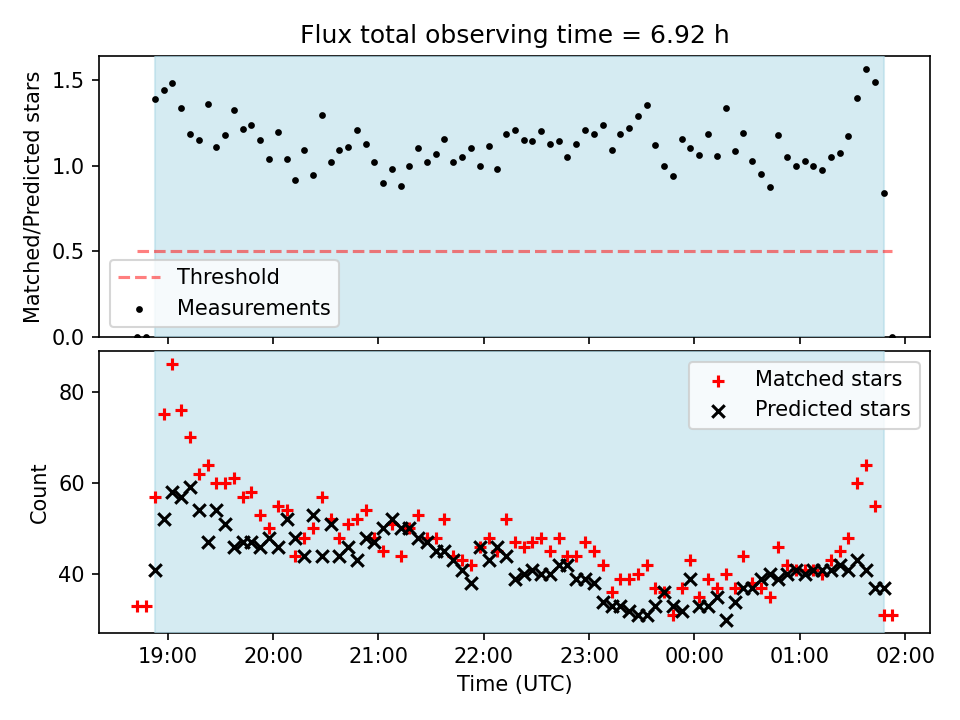 Flux total observing time = 6.92 h

Matched/Predicted stars

1.5
1.0
0.5
0.0

Threshold
Measurements

Count

80
60
40

Matched stars
Predicted stars

19:00 20:00 21:00 22:00 23:00 00:00 01:00 02:00

Time (UTC)